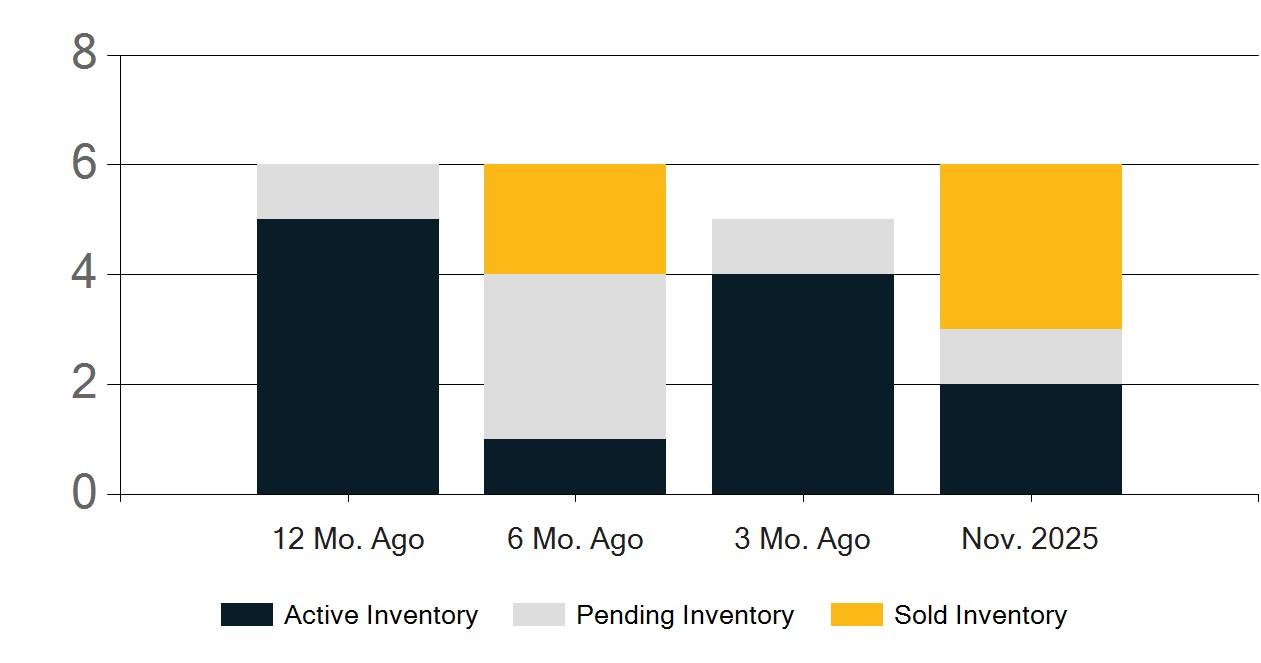 8
6
4
2
0
12 Mo. Ago
6 Mo. Ago
3 Mo. Ago
Nov. 2025
Active Inventory
Pending Inventory
Sold Inventory